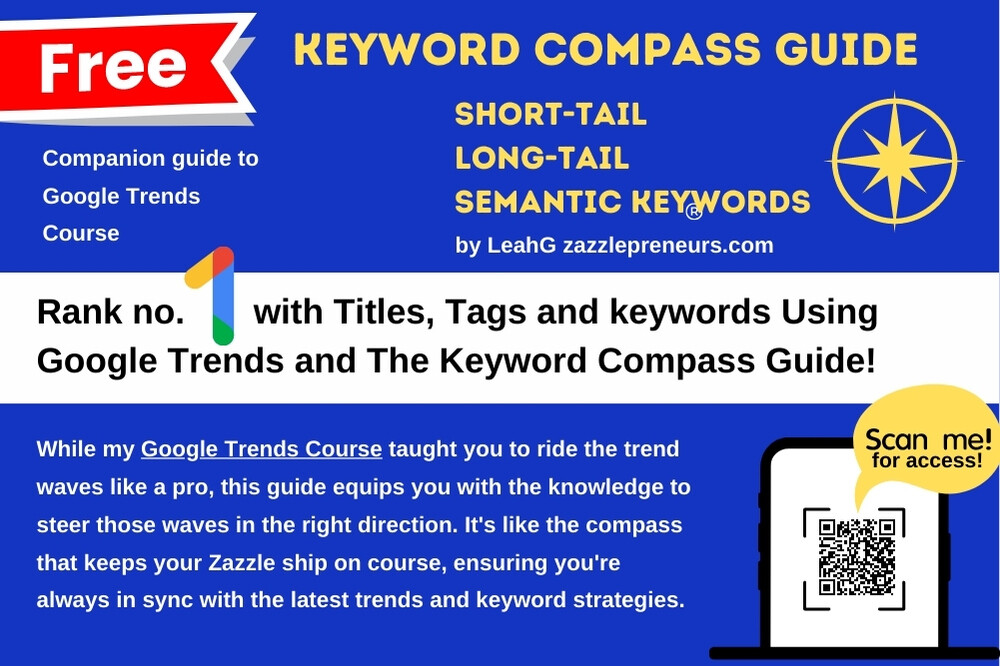 Free

KEYWORD COMPASS GUIDE

Companion guide to Google Trends Course

SHORT-TAIL
LONG-TAIL
SEMANTIC KEYWORDS®

by LeahG zazzlepreneurs.com

Rank no. 1 with Titles, Tags and keywords Using Google Trends and The Keyword Compass Guide!

While my Google Trends Course taught you to ride the trend waves like a pro, this guide equips you with the knowledge to steer those waves in the right direction. It's like the compass that keeps your Zazzle ship on course, ensuring you're always in sync with the latest trends and keyword strategies.

Scan me! for access!